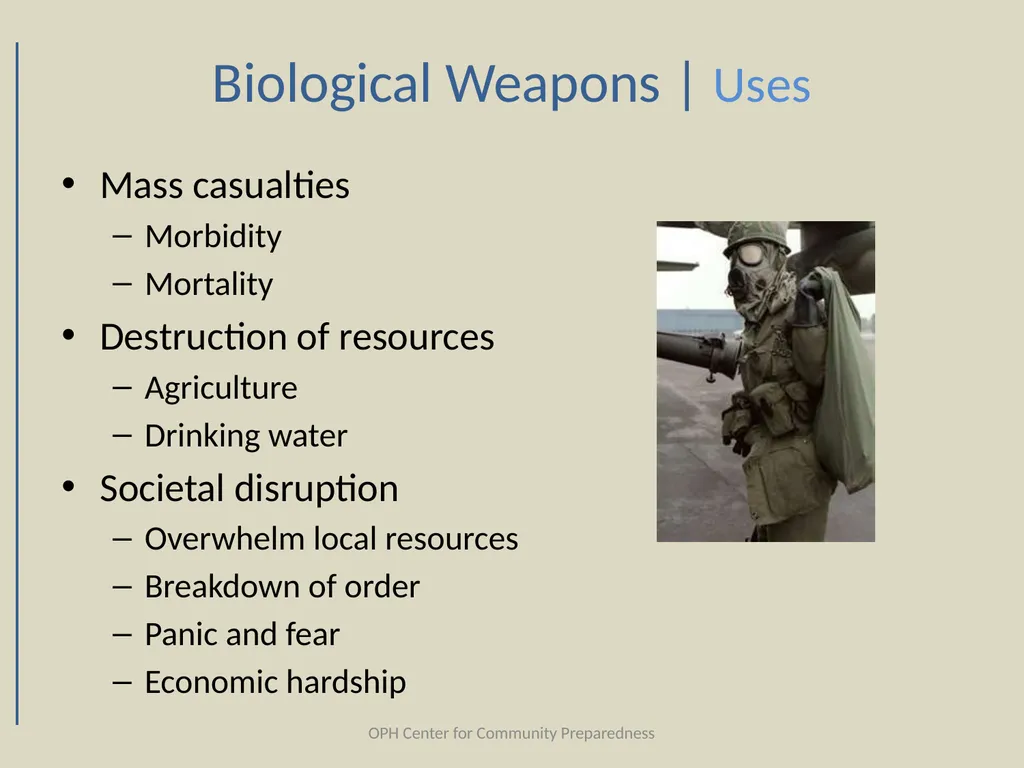 Biological Weapons | Uses

• Mass casualties
 – Morbidity
 – Mortality
• Destruction of resources
 – Agriculture
 – Drinking water
• Societal disruption
 – Overwhelm local resources
 – Breakdown of order
 – Panic and fear
 – Economic hardship

OPH Center for Community Preparedness